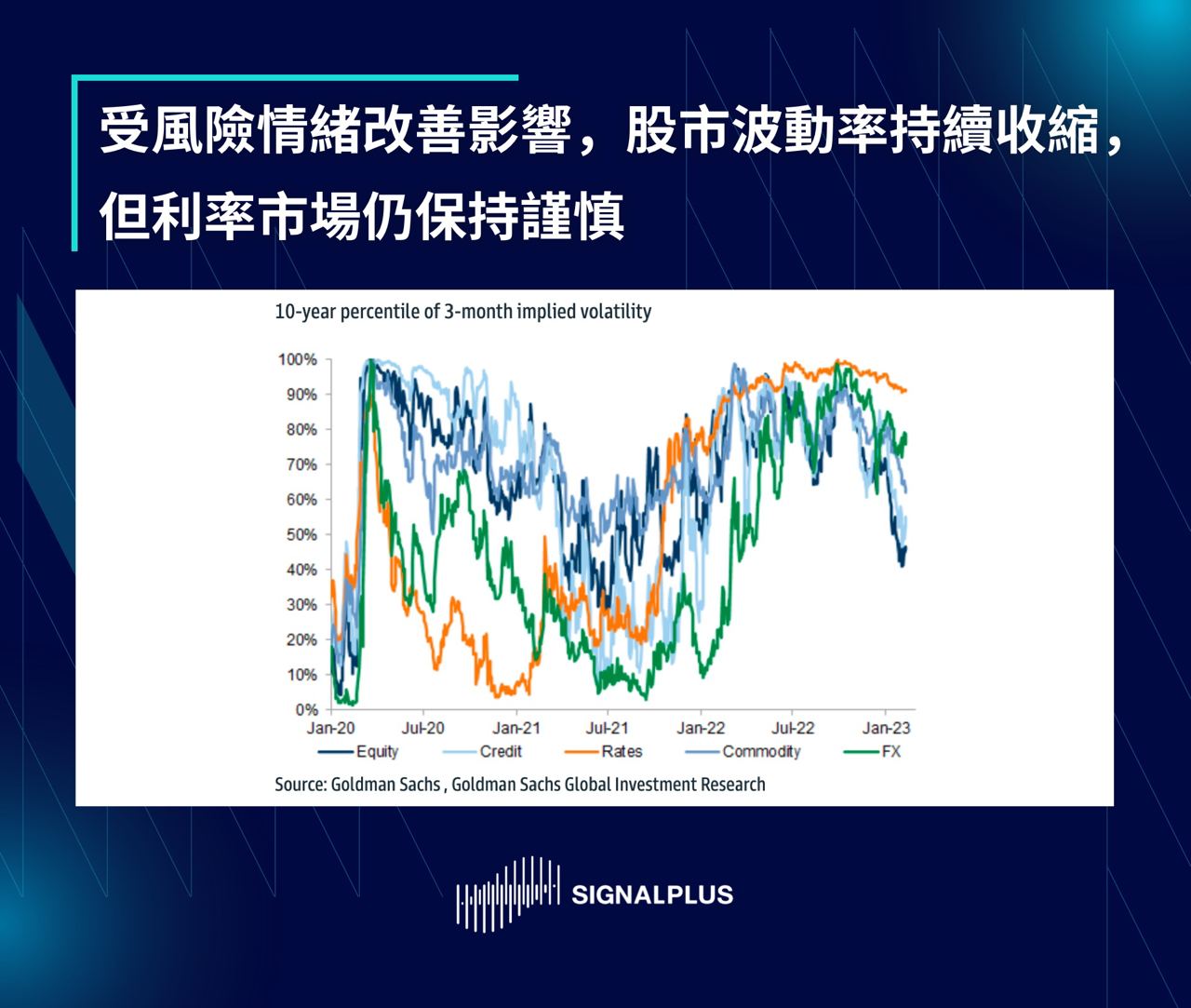 受風險情緒改善影響，股市波動率持續收縮，但利率市場仍保持謹慎

10-year percentile of 3-month implied volatility

100%
90%
80%
70%
60%
50%
40%
30%
20%
10%
0%

Jan-20 Jul-20 Jan-21 Jul-21 Jan-22 Jul-22 Jan-23

Equity Credit Rates Commodity FX

Source: Goldman Sachs , Goldman Sachs Global Investment Research

SIGNALPLUS